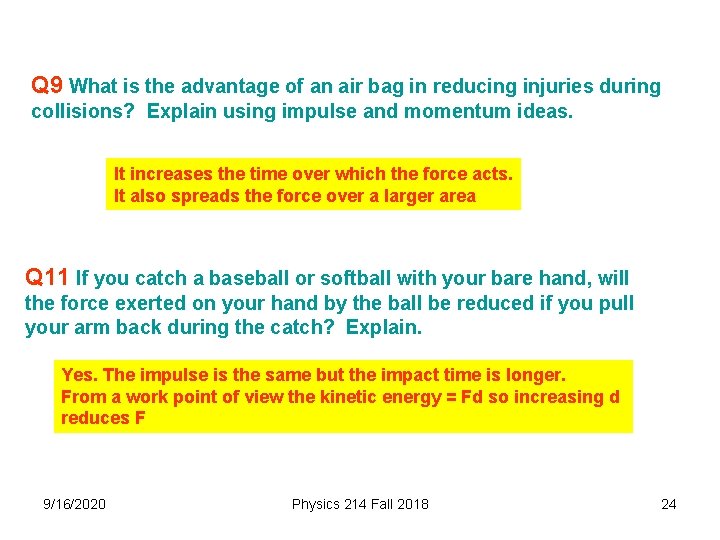 Q9 What is the advantage of an air bag in reducing injuries during collisions? Explain using impulse and momentum ideas.

It increases the time over which the force acts.
It also spreads the force over a larger area

Q11 If you catch a baseball or softball with your bare hand, will the force exerted on your hand by the ball be reduced if you pull your arm back during the catch? Explain.

Yes. The impulse is the same but the impact time is longer.
From a work point of view the kinetic energy = Fd so increasing d reduces F

9/16/2020

Physics 214 Fall 2018

24